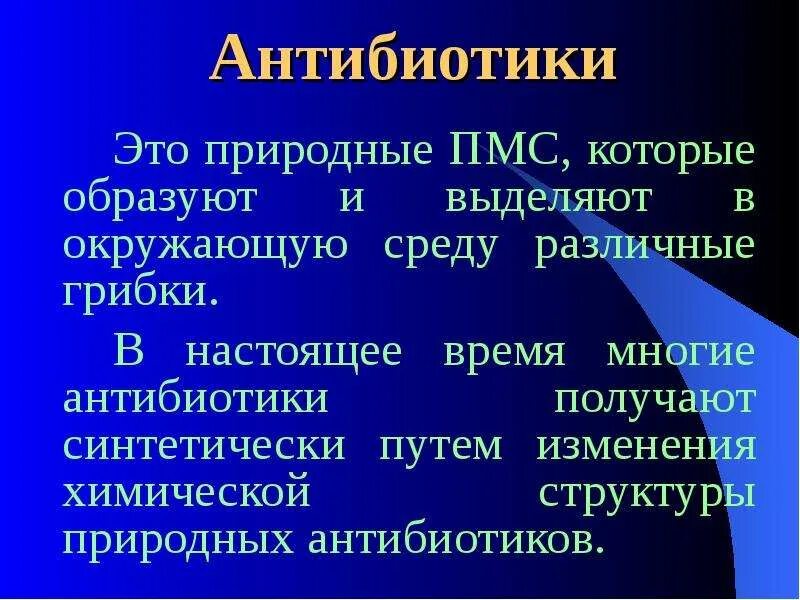 Антибиотики

Это природные ПМС, которые образуют и выделяют в окружающую среду различные грибки.

В настоящее время многие антибиотики получают синтетически путем изменения химической структуры природных антибиотиков.